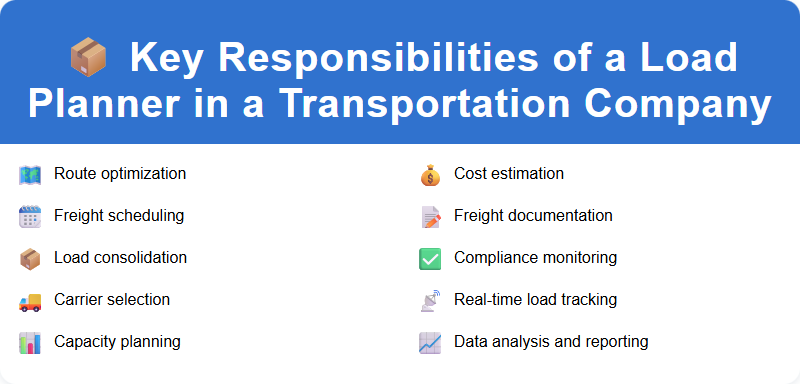 Key Responsibilities of a Load Planner in a Transportation Company

Route optimization

Freight scheduling

Load consolidation

Carrier selection

Capacity planning

Cost estimation

Freight documentation

Compliance monitoring

Real-time load tracking

Data analysis and reporting